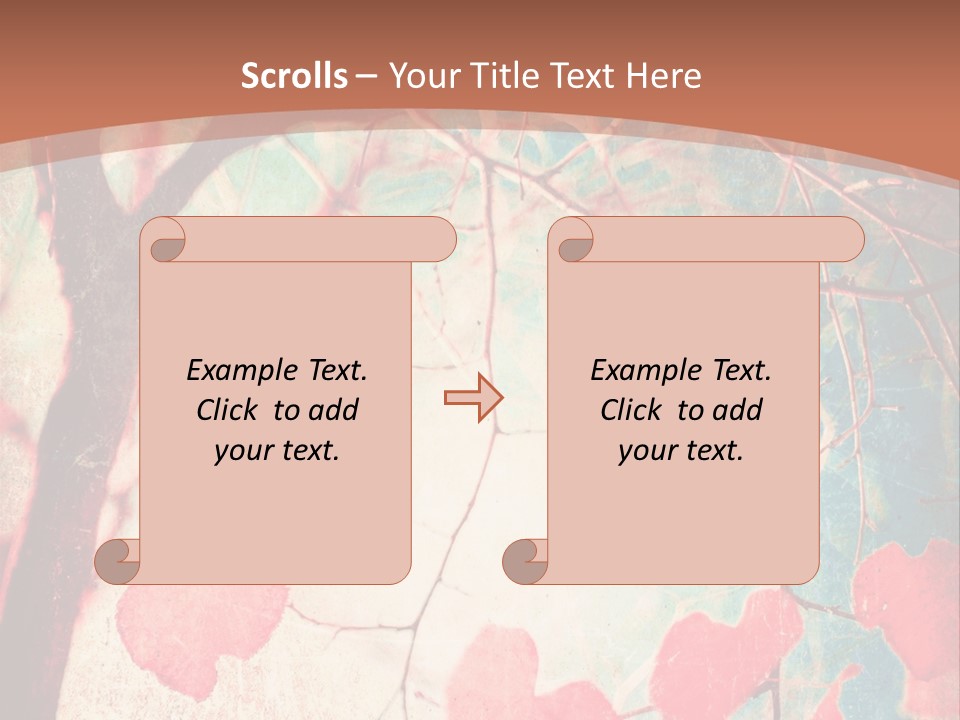 Scrolls – Your Title Text Here

Example Text. Click to add your text.

Example Text. Click to add your text.